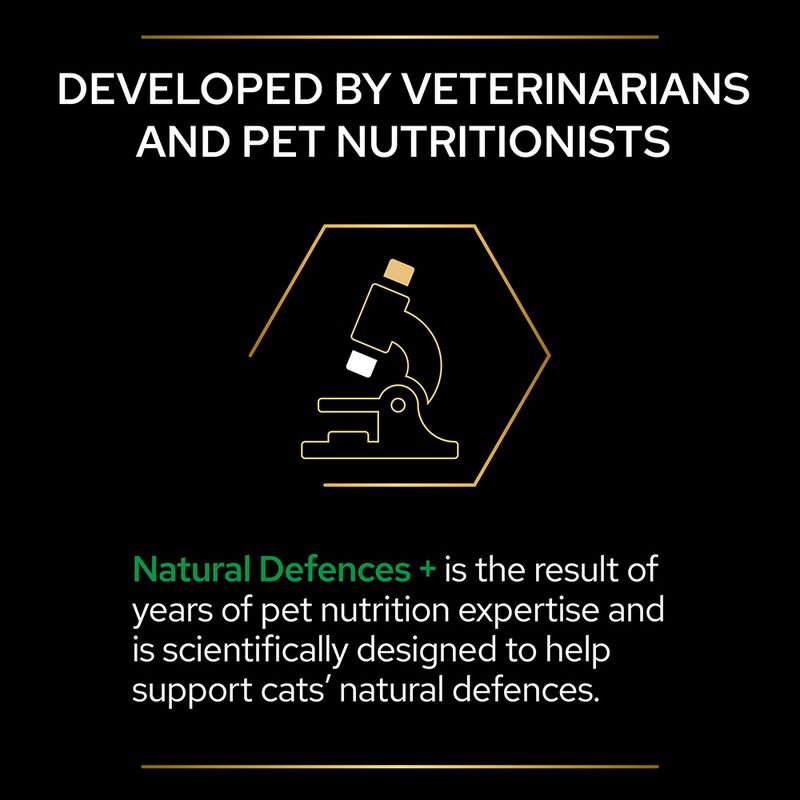 DEVELOPED BY VETERINARIANS AND PET NUTRITIONISTS

Natural Defences + is the result of years of pet nutrition expertise and is scientifically designed to help support cats' natural defences.